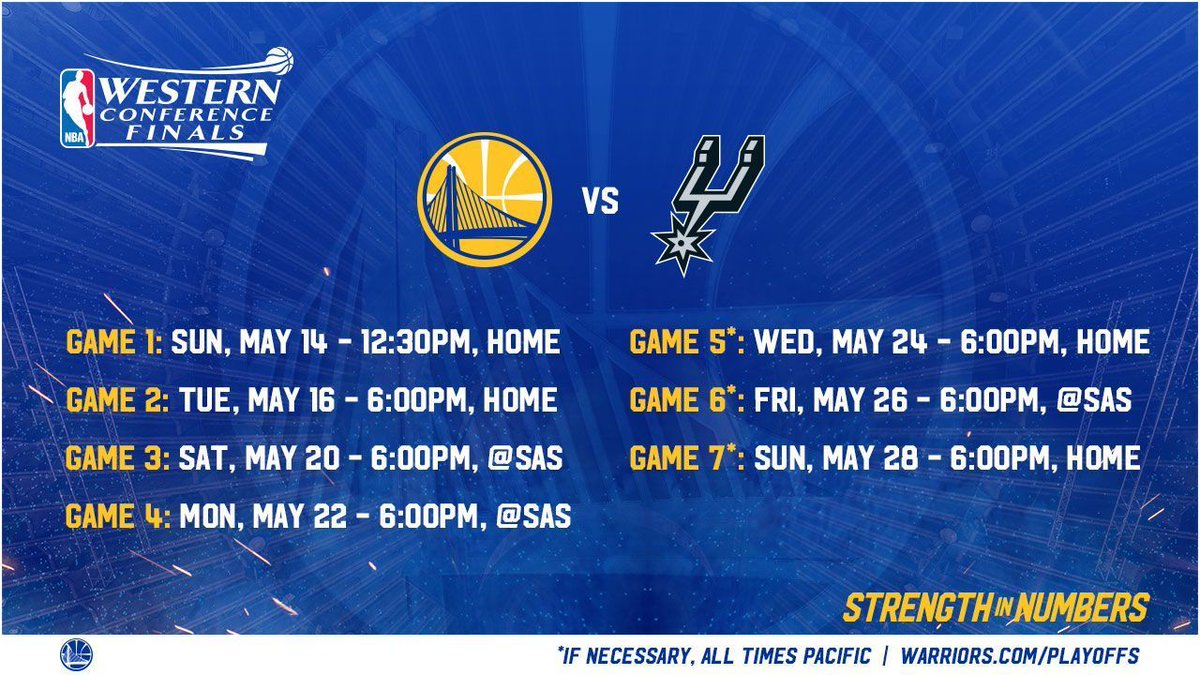 NBA WESTERN CONFERENCE FINALS

VS

GAME 1: SUN, MAY 14 - 12:30PM, HOME

GAME 2: TUE, MAY 16 - 6:00PM, HOME

GAME 3: SAT, MAY 20 - 6:00PM, @SAS

GAME 4: MON, MAY 22 - 6:00PM, @SAS

GAME 5*: WED, MAY 24 - 6:00PM, HOME

GAME 6*: FRI, MAY 26 - 6:00PM, @SAS

GAME 7*: SUN, MAY 28 - 6:00PM, HOME

STRENGTH IN NUMBERS

*IF NECESSARY, ALL TIMES PACIFIC | WARRIORS.COM/PLAYOFFS